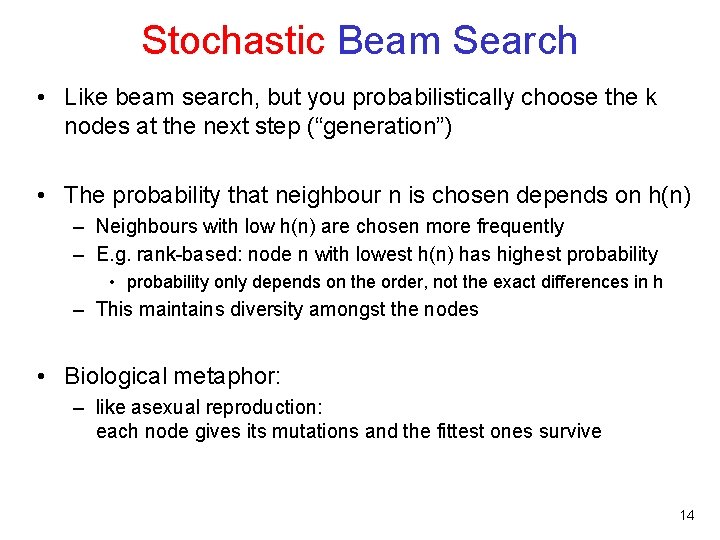 Stochastic Beam Search

• Like beam search, but you probabilistically choose the k nodes at the next step (“generation”)

• The probability that neighbour n is chosen depends on h(n)
– Neighbours with low h(n) are chosen more frequently
– E.g. rank-based: node n with lowest h(n) has highest probability
• probability only depends on the order, not the exact differences in h
– This maintains diversity amongst the nodes

• Biological metaphor:
– like asexual reproduction:
each node gives its mutations and the fittest ones survive

14